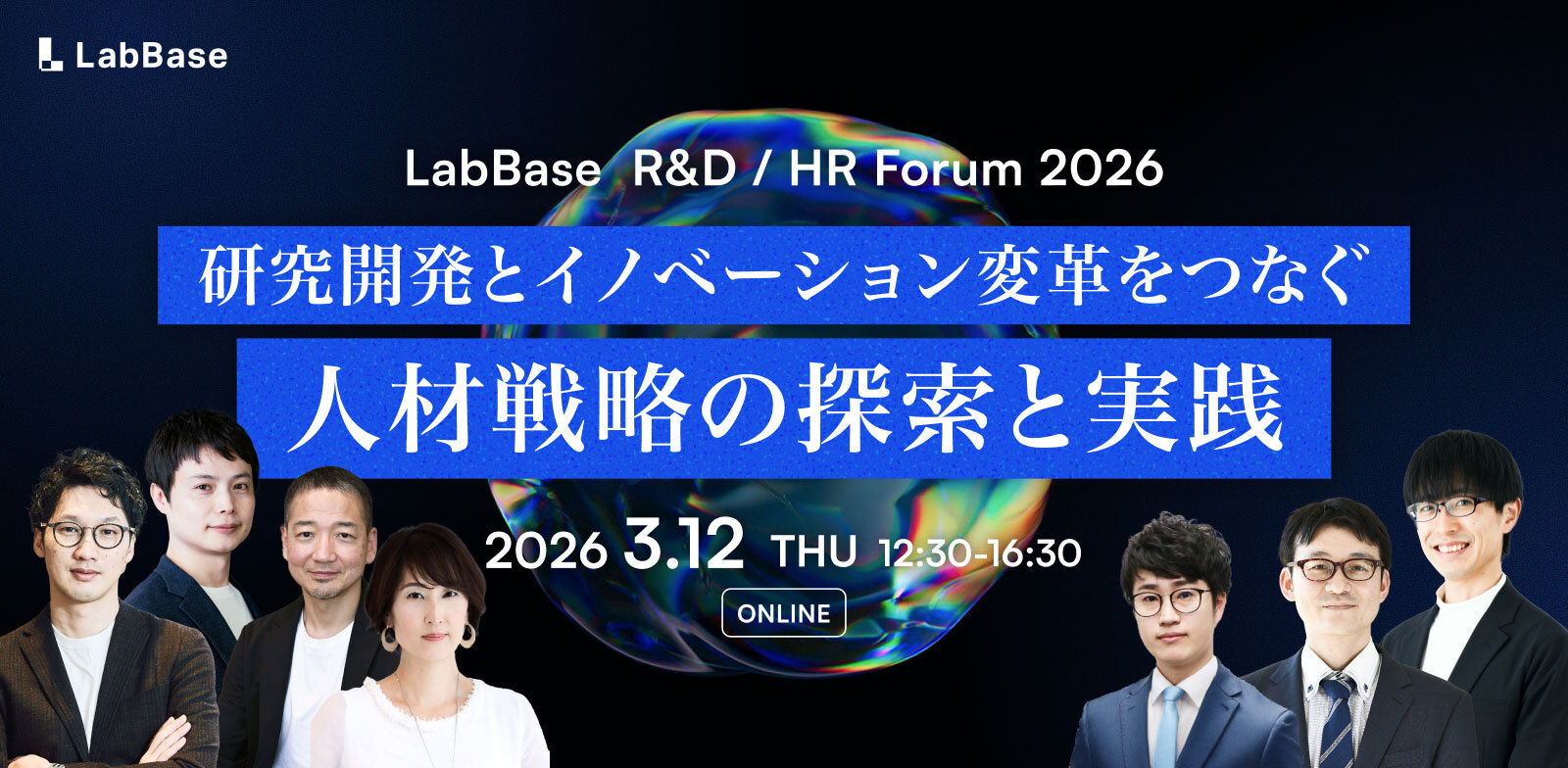 LabBase

LabBase R&D / HR Forum 2026

研究開発とイノベーション変革をつなぐ

人材戦略の探索と実践

2026 3.12 THU 12:30-16:30

ONLINE